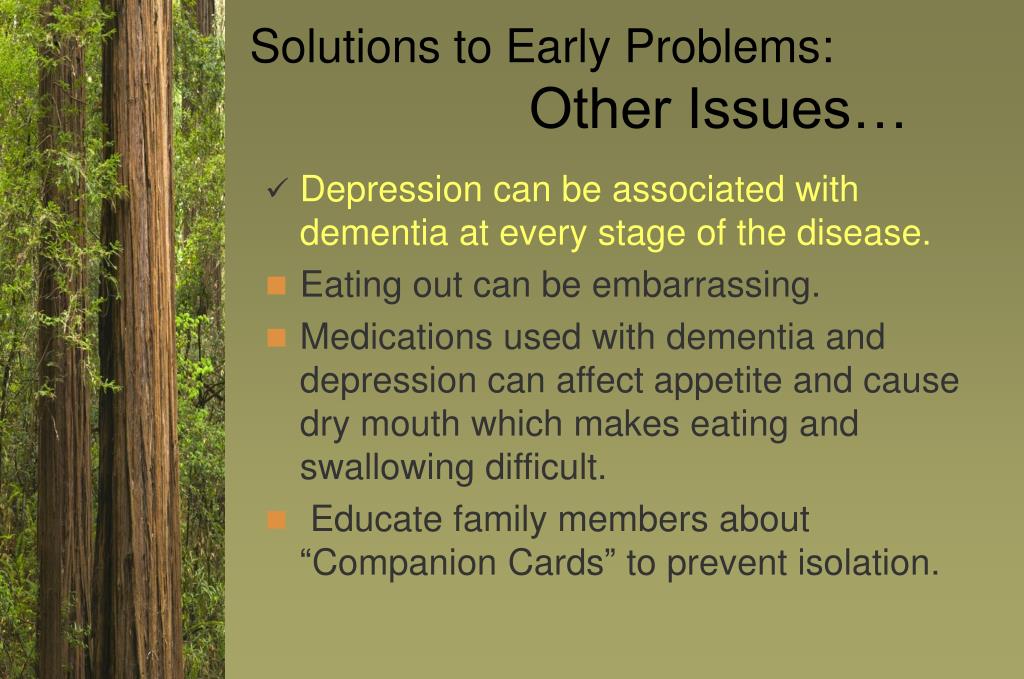 Solutions to Early Problems:
Other Issues…

✓ Depression can be associated with dementia at every stage of the disease.

■ Eating out can be embarrassing.

■ Medications used with dementia and depression can affect appetite and cause dry mouth which makes eating and swallowing difficult.

■ Educate family members about “Companion Cards” to prevent isolation.